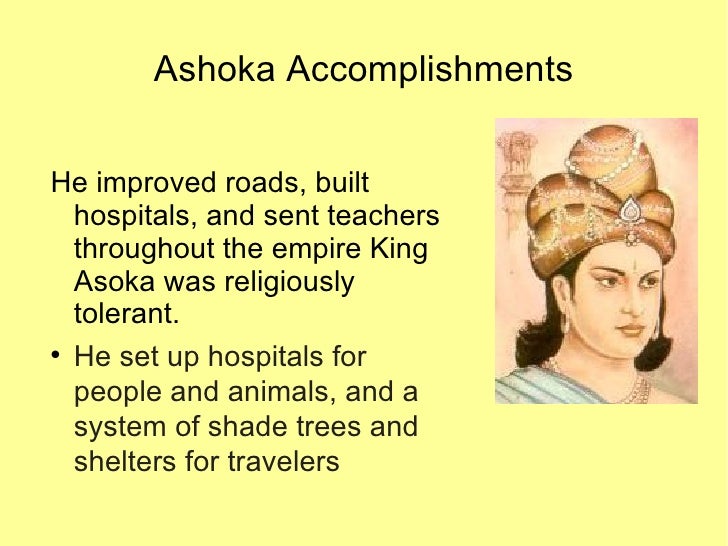 Ashoka Accomplishments

He improved roads, built hospitals, and sent teachers throughout the empire King Asoka was religiously tolerant.

• He set up hospitals for people and animals, and a system of shade trees and shelters for travelers